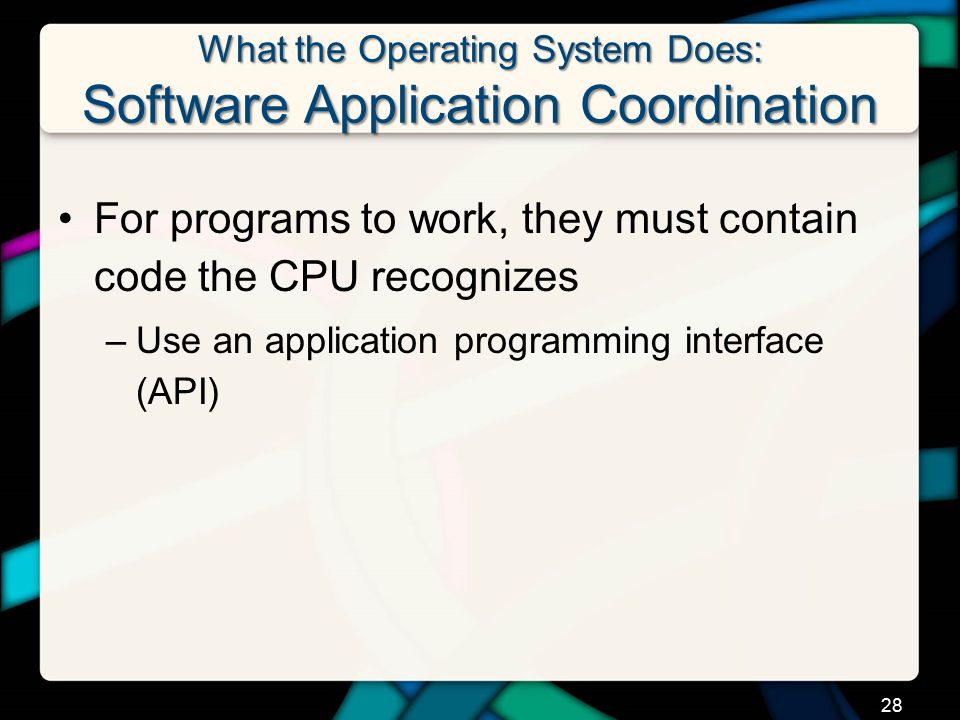 What the Operating System Does:
Software Application Coordination

• For programs to work, they must contain code the CPU recognizes

– Use an application programming interface (API)

28